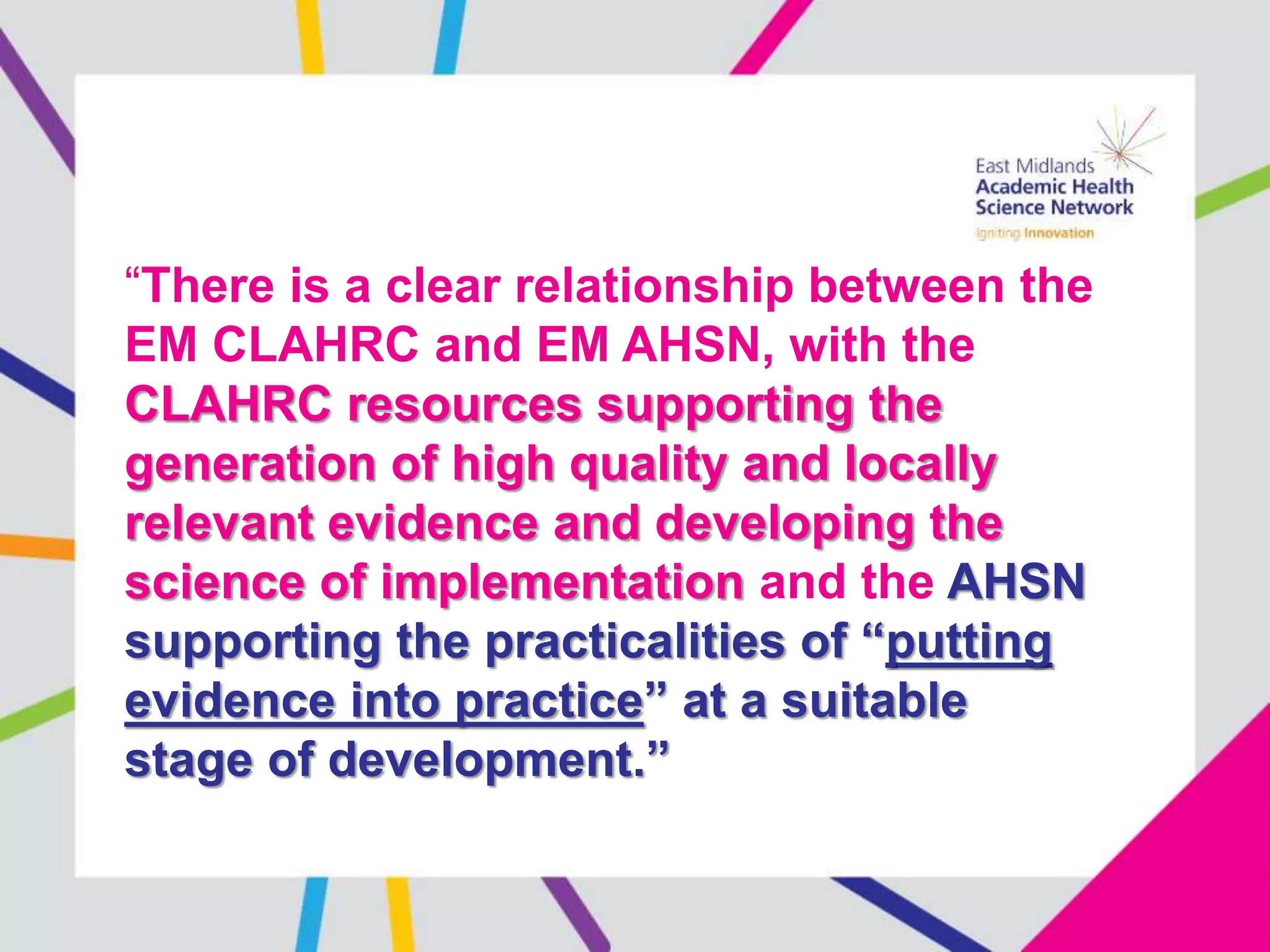 East Midlands
Academic Health
Science Network
Igniting Innovation

“There is a clear relationship between the EM CLAHRC and EM AHSN, with the CLAHRC resources supporting the generation of high quality and locally relevant evidence and developing the science of implementation and the AHSN supporting the practicalities of “putting evidence into practice” at a suitable stage of development.”